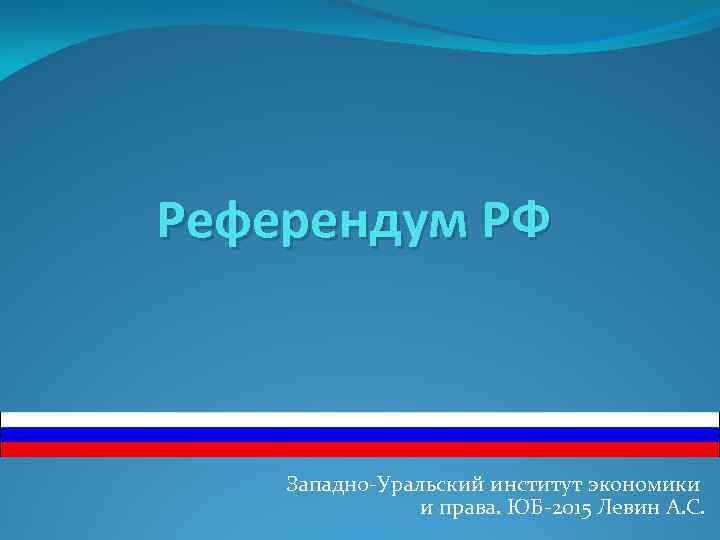 Референдум РФ

Западно-Уральский институт экономики и права. ЮБ-2015 Левин А.С.